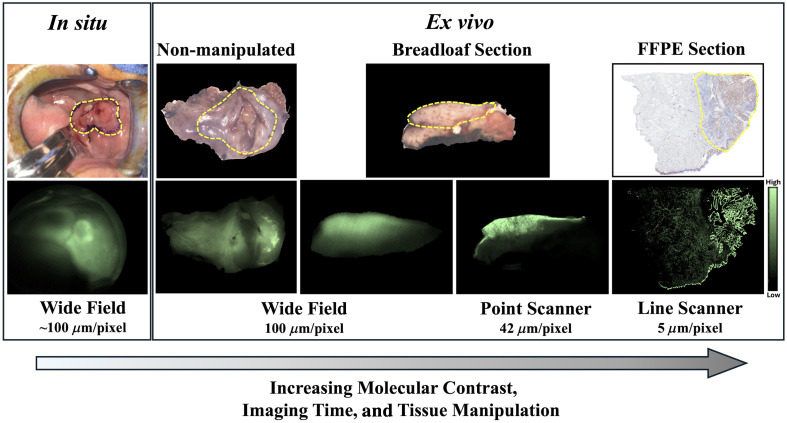 In situ

Ex vivo

Non-manipulated

Breadloaf Section

FFPE Section

High

Low

Wide Field
~100 $\mu$m/pixel

Wide Field
100 $\mu$m/pixel

Point Scanner
42 $\mu$m/pixel

Line Scanner
5 $\mu$m/pixel

Increasing Molecular Contrast, Imaging Time, and Tissue Manipulation